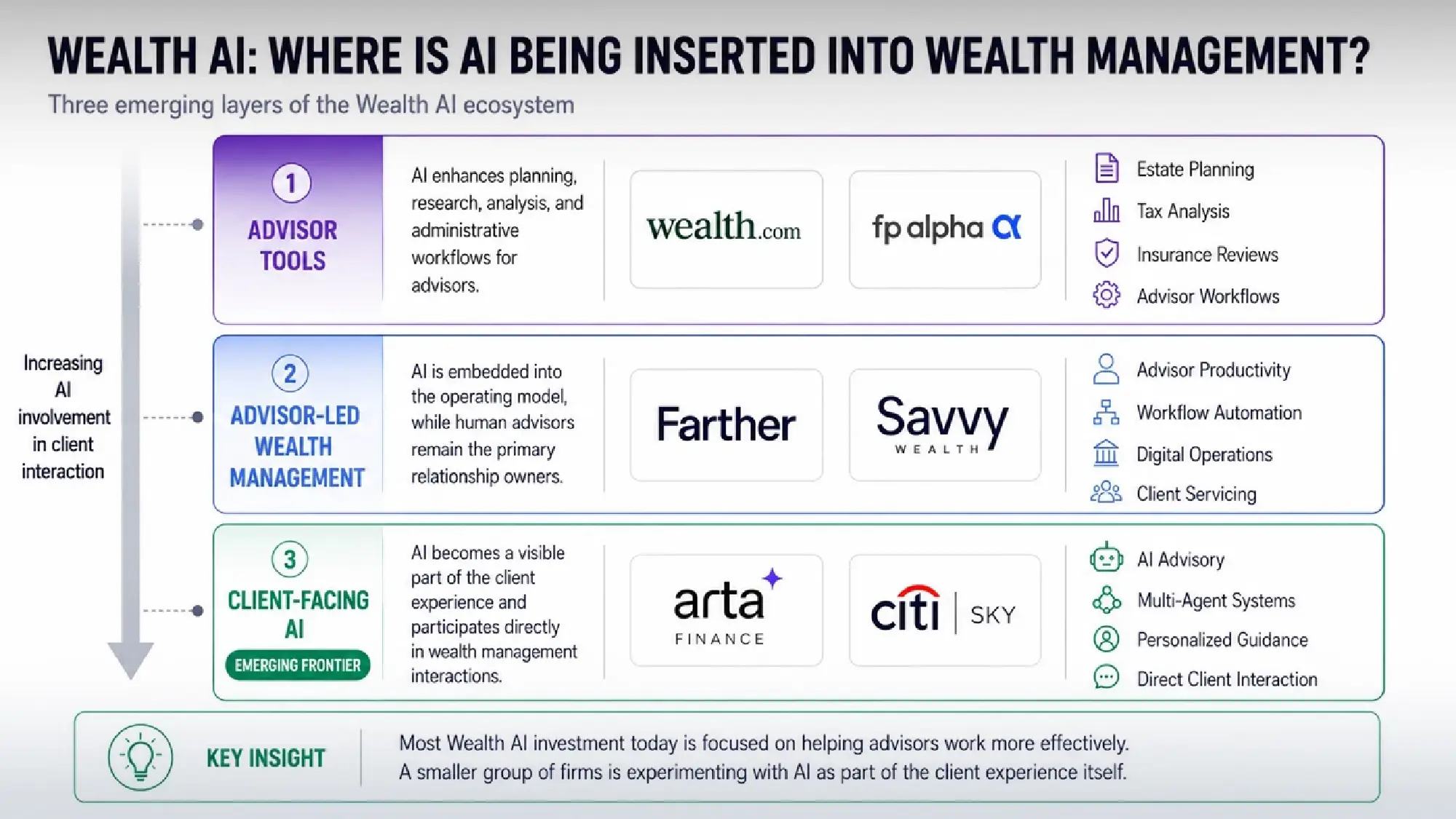 WEALTH AI: WHERE IS AI BEING INSERTED INTO WEALTH MANAGEMENT?

Three emerging layers of the Wealth AI ecosystem

Increasing AI involvement in client interaction

1
ADVISOR TOOLS

AI enhances planning, research, analysis, and administrative workflows for advisors.

wealth.com

fp alpha α

Estate Planning
Tax Analysis
Insurance Reviews
Advisor Workflows

2
ADVISOR-LED WEALTH MANAGEMENT

AI is embedded into the operating model, while human advisors remain the primary relationship owners.

Farther

Savvy WEALTH

Advisor Productivity
Workflow Automation
Digital Operations
Client Servicing

3
CLIENT-FACING AI
EMERGING FRONTIER

AI becomes a visible part of the client experience and participates directly in wealth management interactions.

arta FINANCE

citi | SKY

AI Advisory
Multi-Agent Systems
Personalized Guidance
Direct Client Interaction

KEY INSIGHT

Most Wealth AI investment today is focused on helping advisors work more effectively. A smaller group of firms is experimenting with AI as part of the client experience itself.